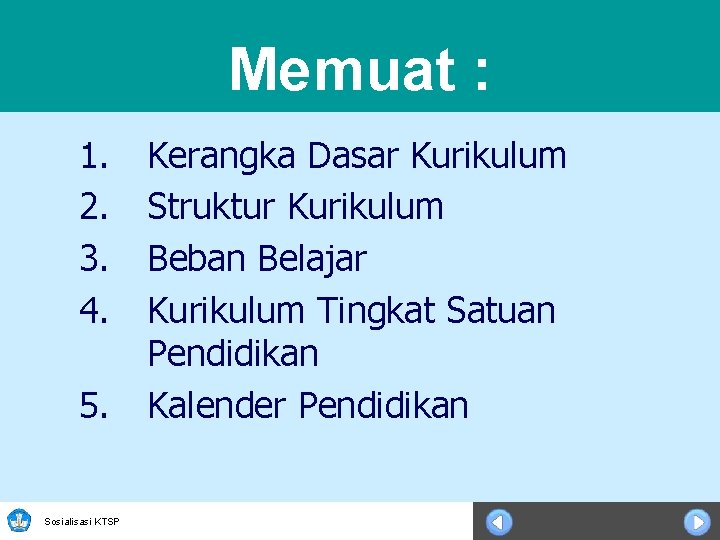 Memuat :

1. Kerangka Dasar Kurikulum
2. Struktur Kurikulum
3. Beban Belajar
4. Kurikulum Tingkat Satuan Pendidikan
5. Kalender Pendidikan

Sosialisasi KTSP